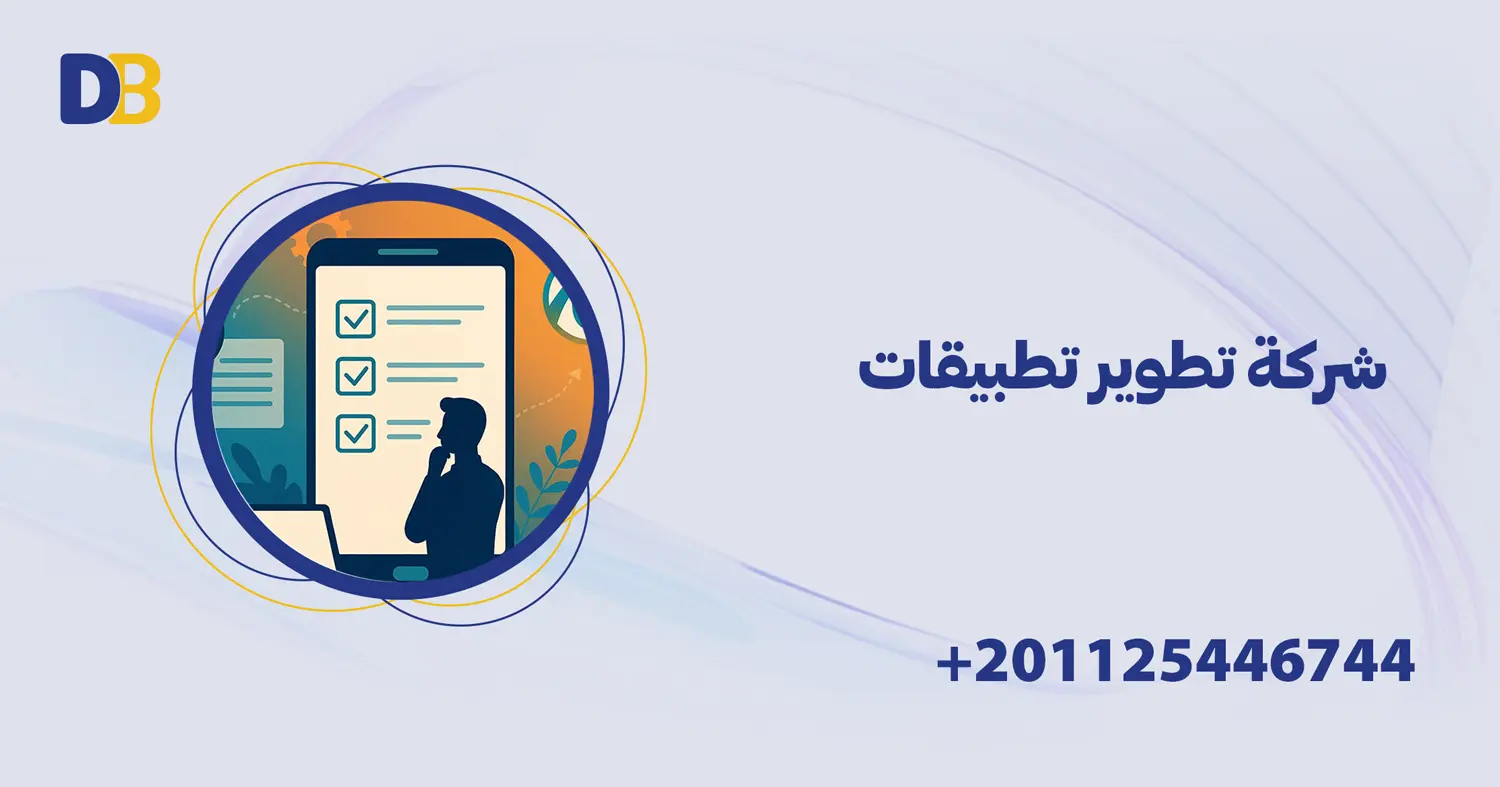 DB

شركة تطوير تطبيقات

+201125446744